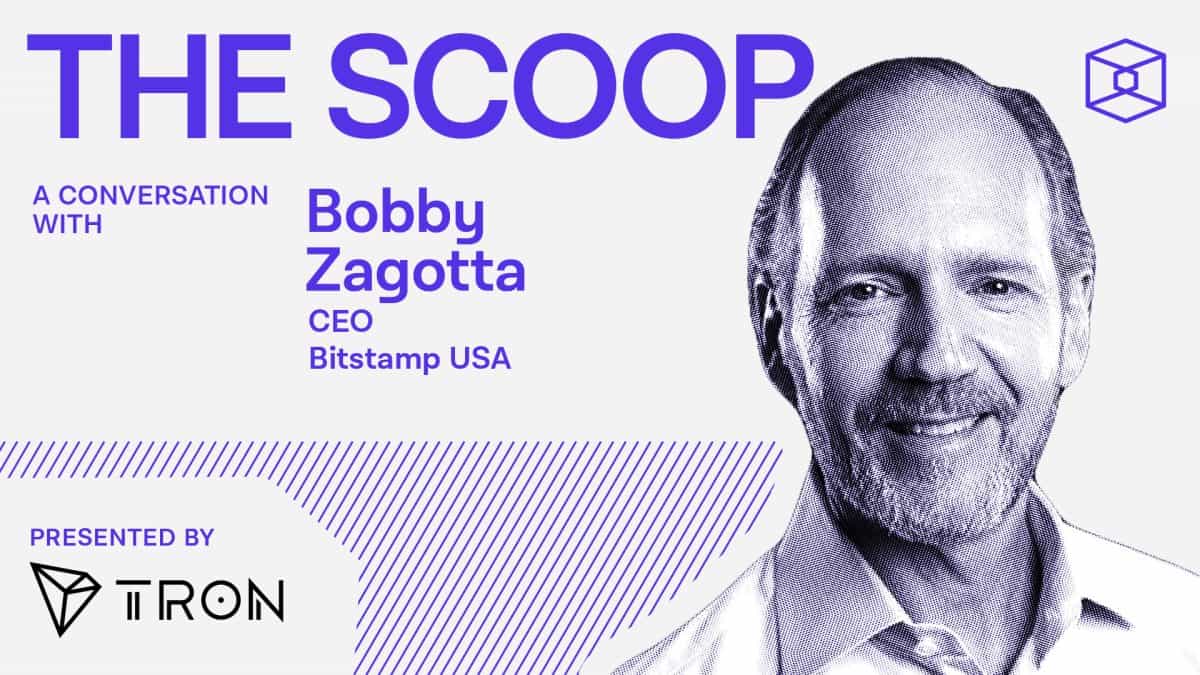 THE SCOOP

A CONVERSATION WITH

Bobby Zagotta
CEO
Bitstamp USA

PRESENTED BY

TRON